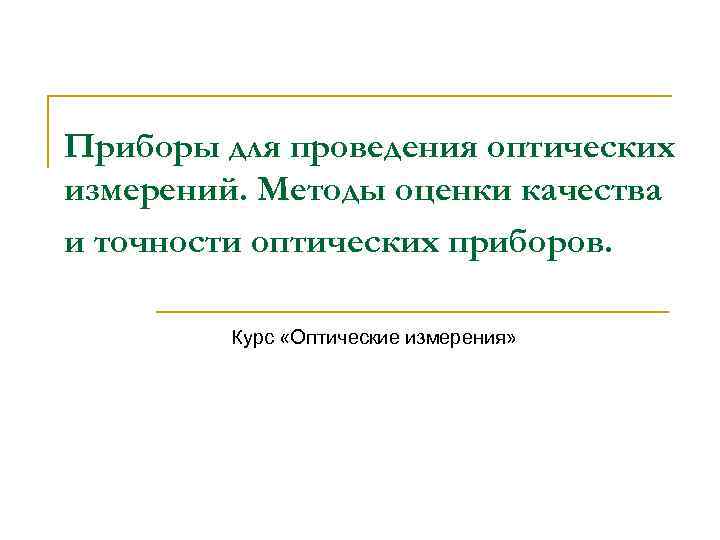 Приборы для проведения оптических измерений. Методы оценки качества и точности оптических приборов.

Курс «Оптические измерения»